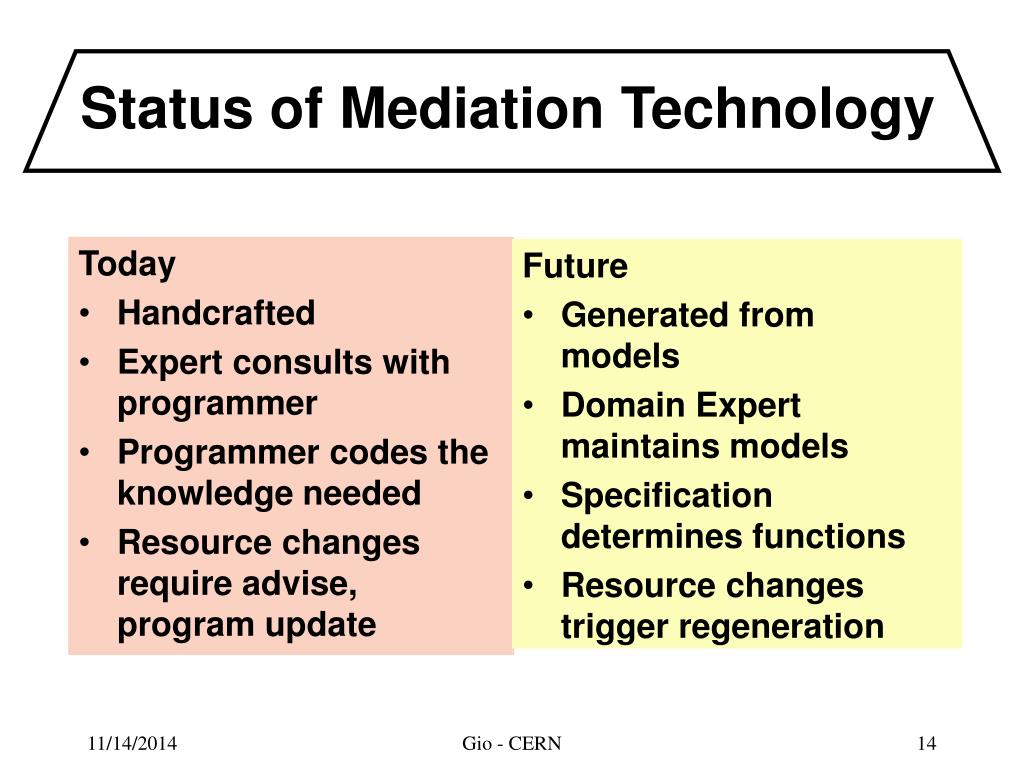 Status of Mediation Technology

Today
• Handcrafted
• Expert consults with programmer
• Programmer codes the knowledge needed
• Resource changes require advise, program update

Future
• Generated from models
• Domain Expert maintains models
• Specification determines functions
• Resource changes trigger regeneration

11/14/2014 Gio - CERN 14